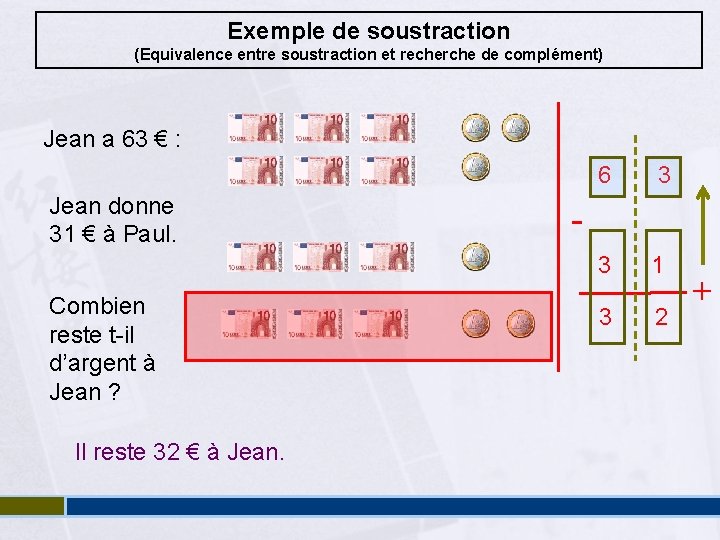 Exemple de soustraction
(Equivalence entre soustraction et recherche de complément)

Jean a 63 € :

Jean donne 31 € à Paul.

Combien reste t-il d'argent à Jean ?

Il reste 32 € à Jean.

6 3

-

3 1

+

3 2